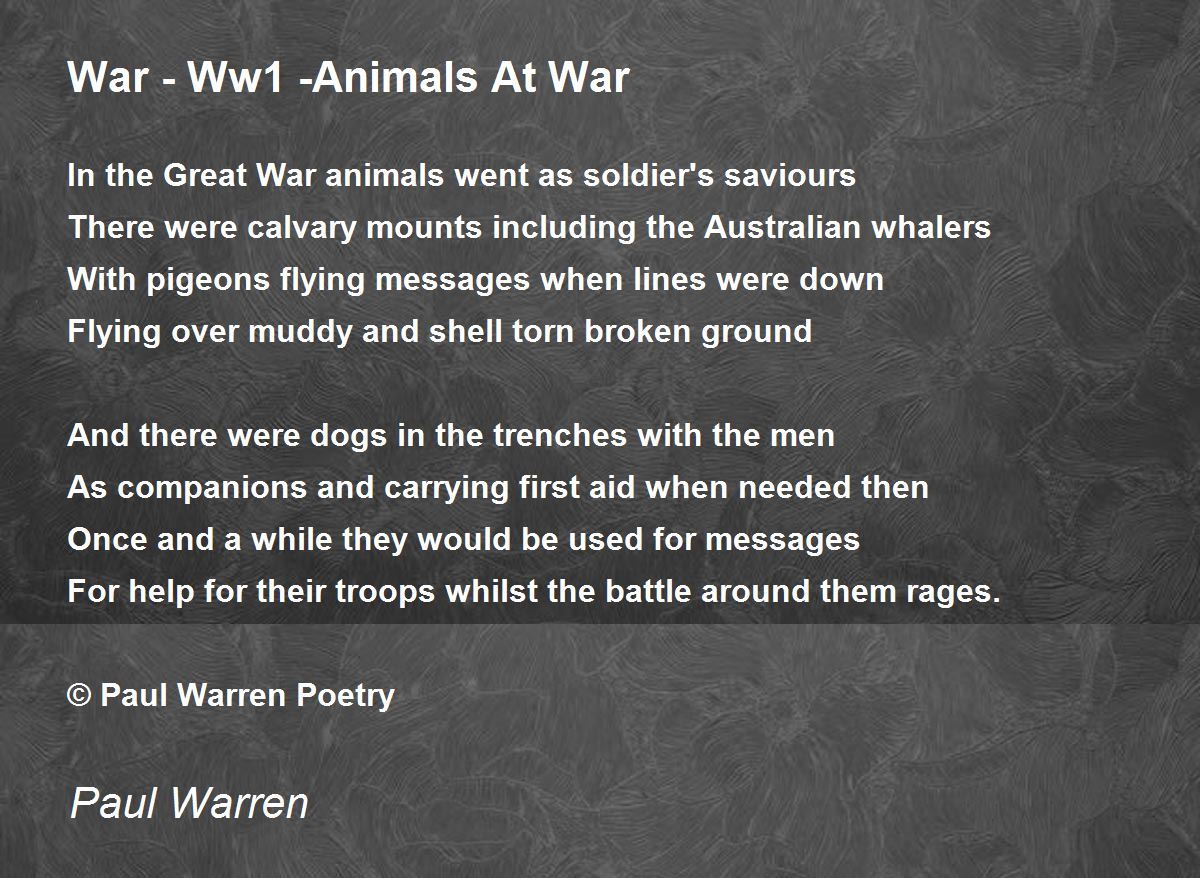 War - Ww1 -Animals At War

In the Great War animals went as soldier's saviours
There were calvary mounts including the Australian whalers
With pigeons flying messages when lines were down
Flying over muddy and shell torn broken ground

And there were dogs in the trenches with the men
As companions and carrying first aid when needed then
Once and a while they would be used for messages
For help for their troops whilst the battle around them rages.

© Paul Warren Poetry

Paul Warren